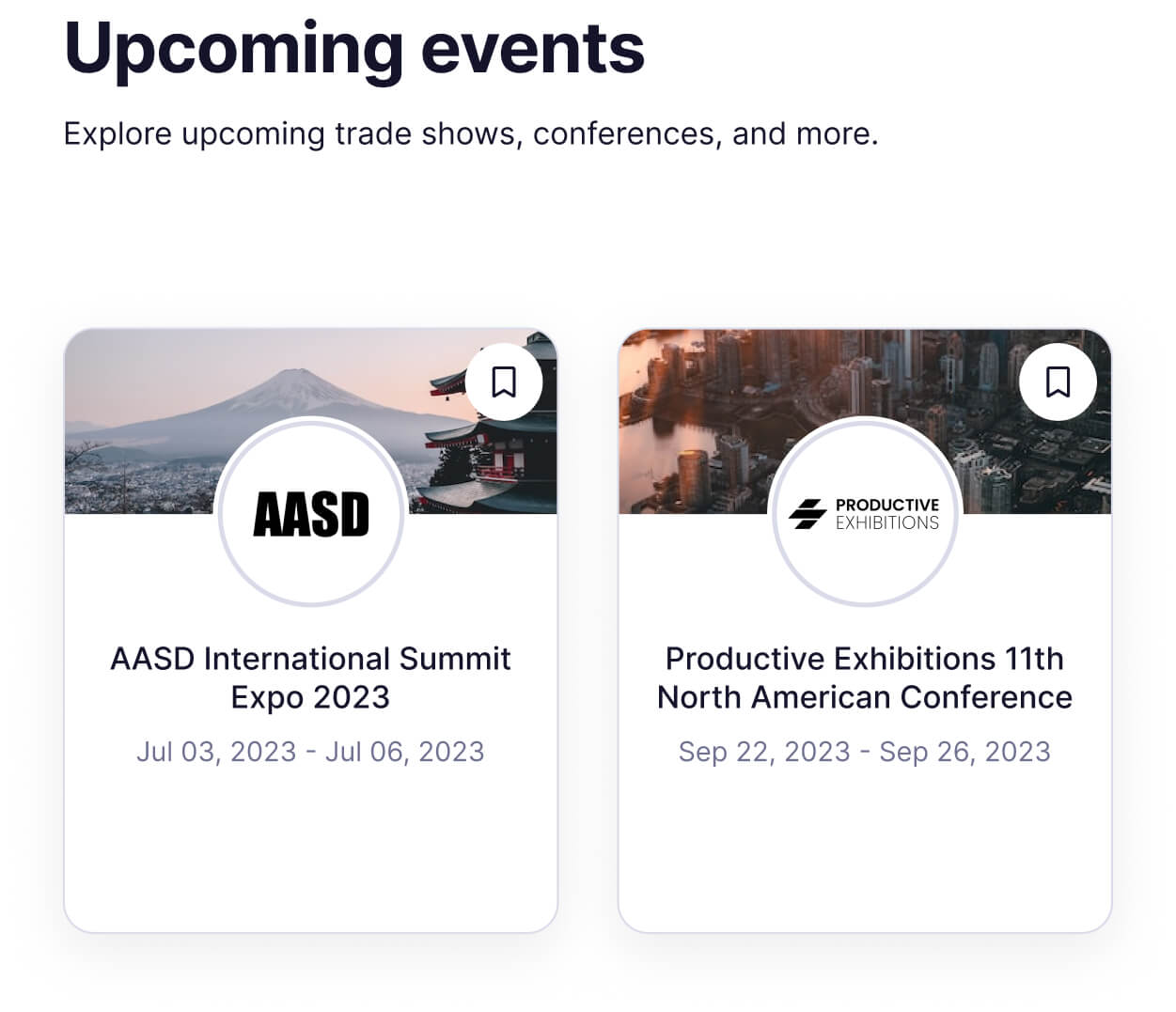 Upcoming events

Explore upcoming trade shows, conferences, and more.

AASD

AASD International Summit Expo 2023

Jul 03, 2023 - Jul 06, 2023

PRODUCTIVE EXHIBITIONS

Productive Exhibitions 11th North American Conference

Sep 22, 2023 - Sep 26, 2023